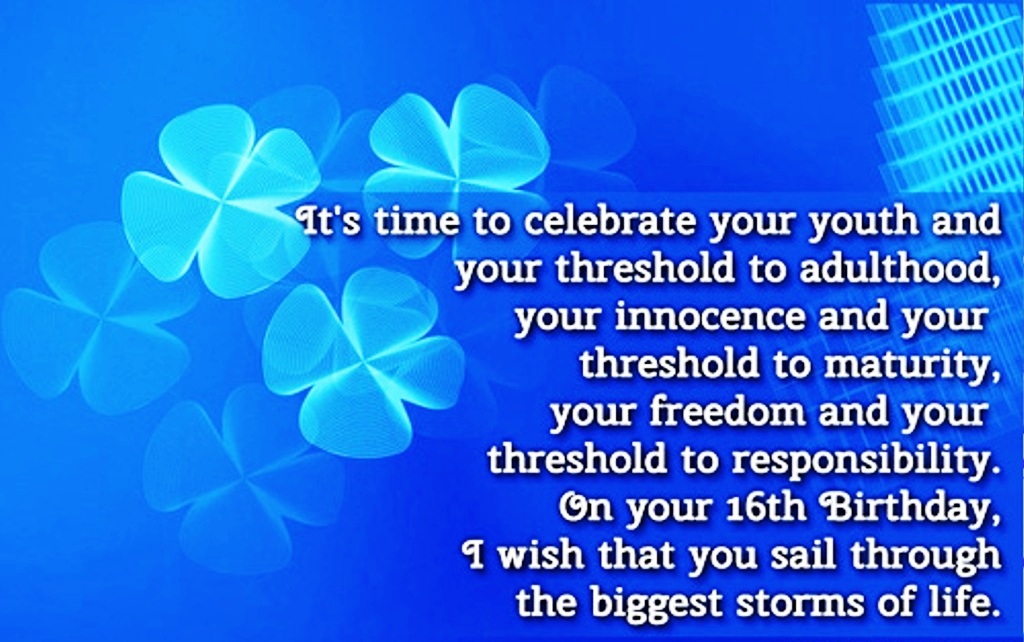 It's time to celebrate your youth and your threshold to adulthood, your innocence and your threshold to maturity, your freedom and your threshold to responsibility. On your 16th Birthday, I wish that you sail through the biggest storms of life.